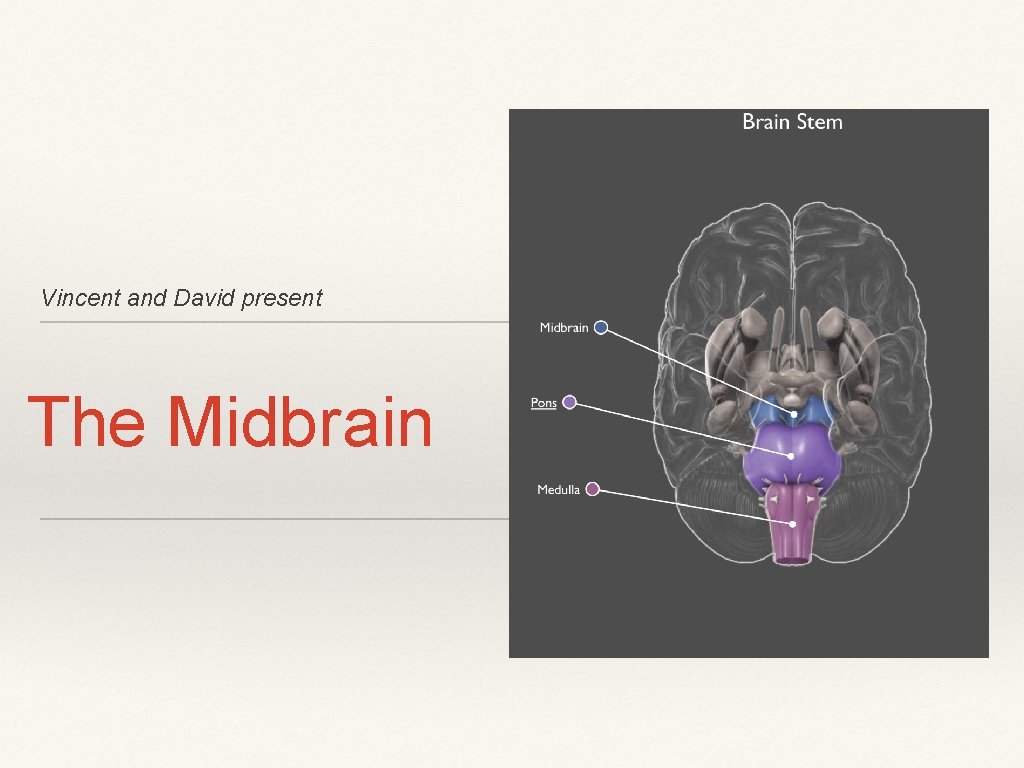 Vincent and David present

The Midbrain

Brain Stem

Midbrain

Pons

Medulla